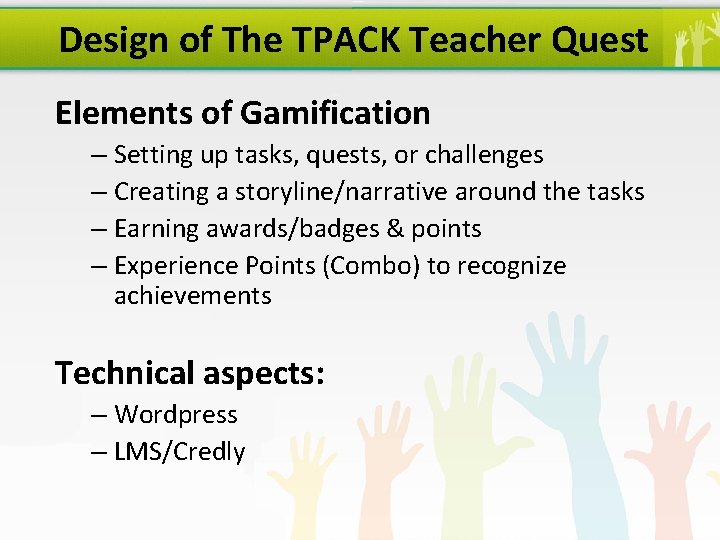 Design of The TPACK Teacher Quest

Elements of Gamification

– Setting up tasks, quests, or challenges
– Creating a storyline/narrative around the tasks
– Earning awards/badges & points
– Experience Points (Combo) to recognize achievements

Technical aspects:

– Wordpress
– LMS/Credly